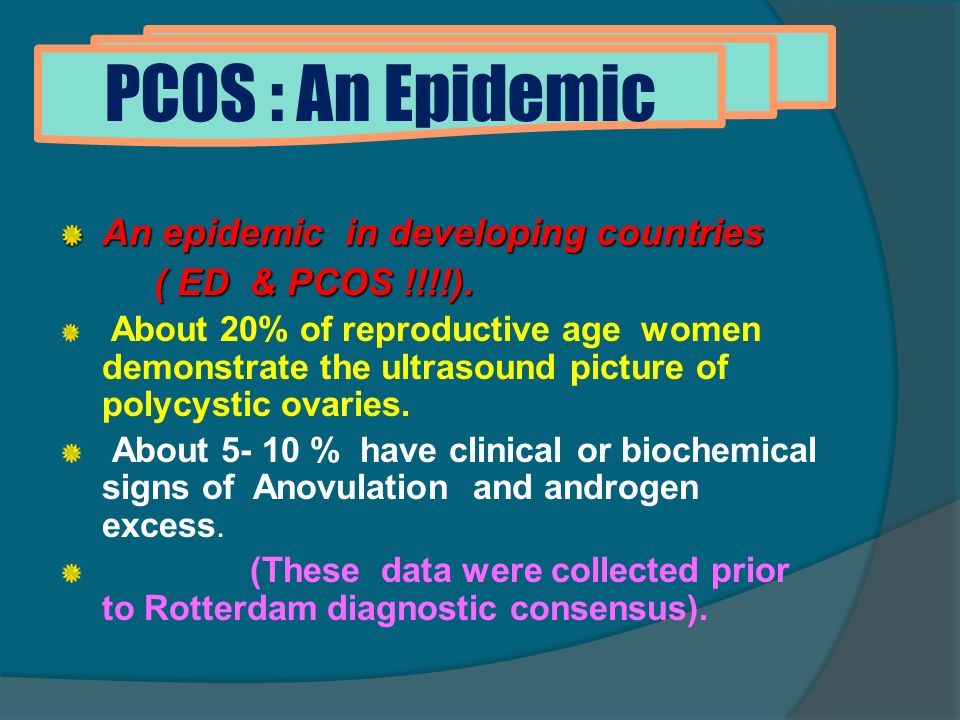 PCOS : An Epidemic

An epidemic in developing countries ( ED & PCOS !!!!).

About 20% of reproductive age women demonstrate the ultrasound picture of polycystic ovaries.

About 5- 10 % have clinical or biochemical signs of Anovulation and androgen excess.

(These data were collected prior to Rotterdam diagnostic consensus).